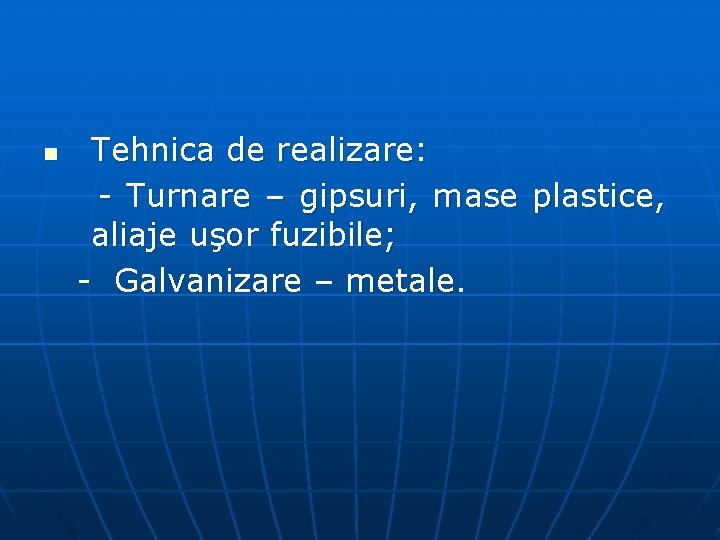 Tehnica de realizare:

- Turnare – gipsuri, mase plastice, aliaje uşor fuzibile;

- Galvanizare – metale.